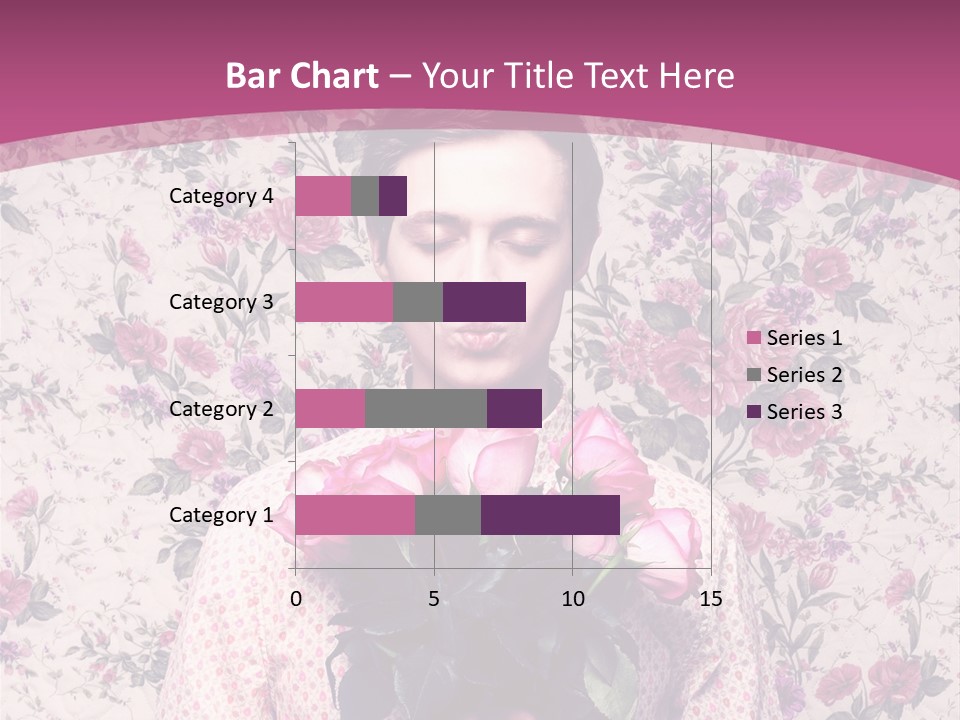 Bar Chart – Your Title Text Here

Category 4
Category 3
Category 2
Category 1

0
5
10
15

Series 1
Series 2
Series 3